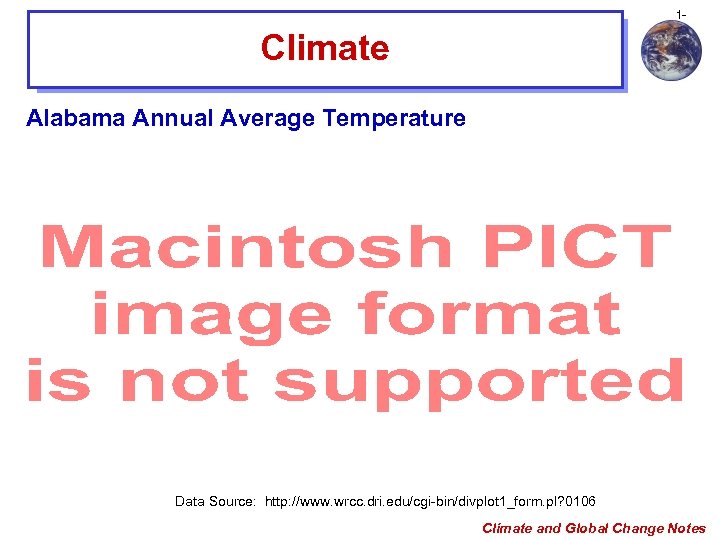 1-

Climate

Alabama Annual Average Temperature

Macintosh PICT image format is not supported

Data Source: http://www.wrcc.dri.edu/cgi-bin/divplot1_form.pl?0106

Climate and Global Change Notes